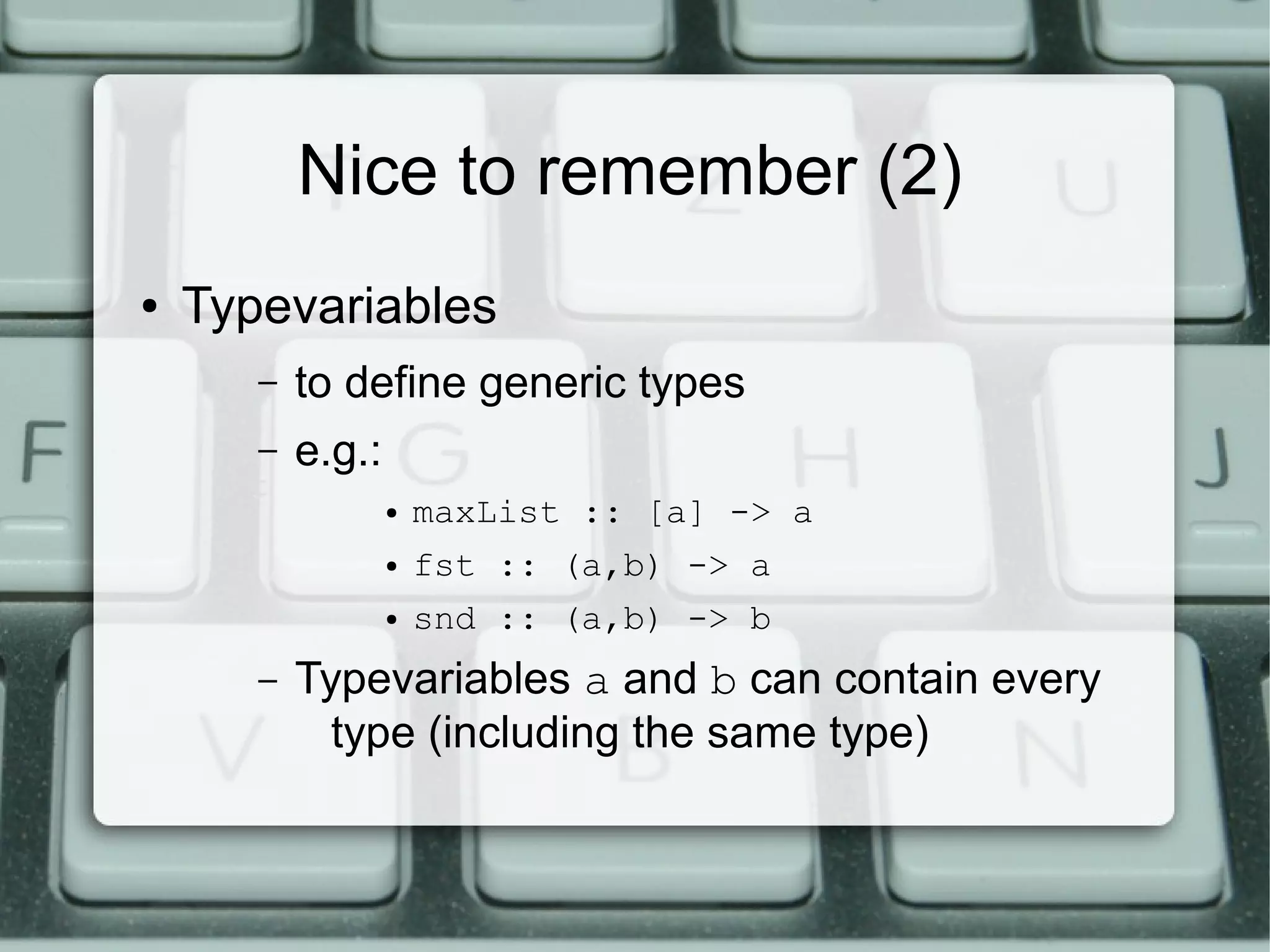 Nice to remember (2)

• Typevariables

– to define generic types

– e.g.:

• maxList :: [a] -> a

• fst :: (a,b) -> a

• snd :: (a,b) -> b

– Typevariables a and b can contain every type (including the same type)